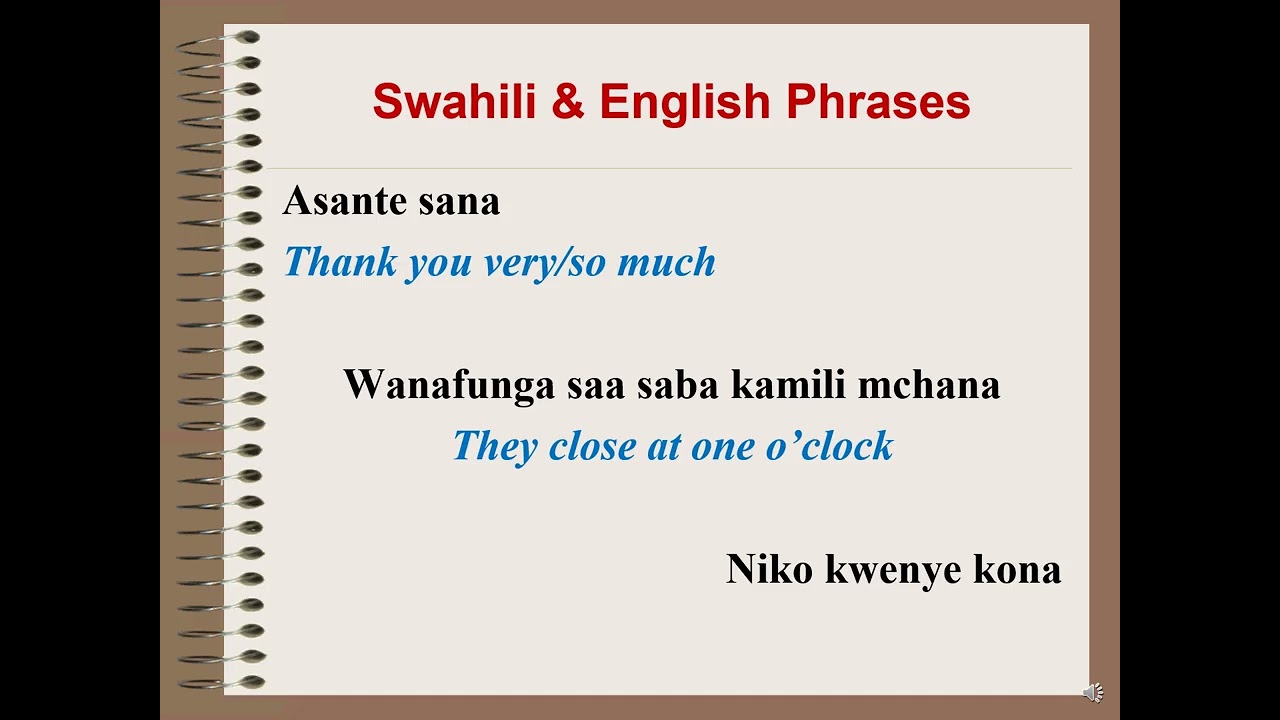 Swahili & English Phrases

Asante sana

Thank you very/so much

Wanafunga saa saba kamili mchana

They close at one o’clock

Niko kwenye kona